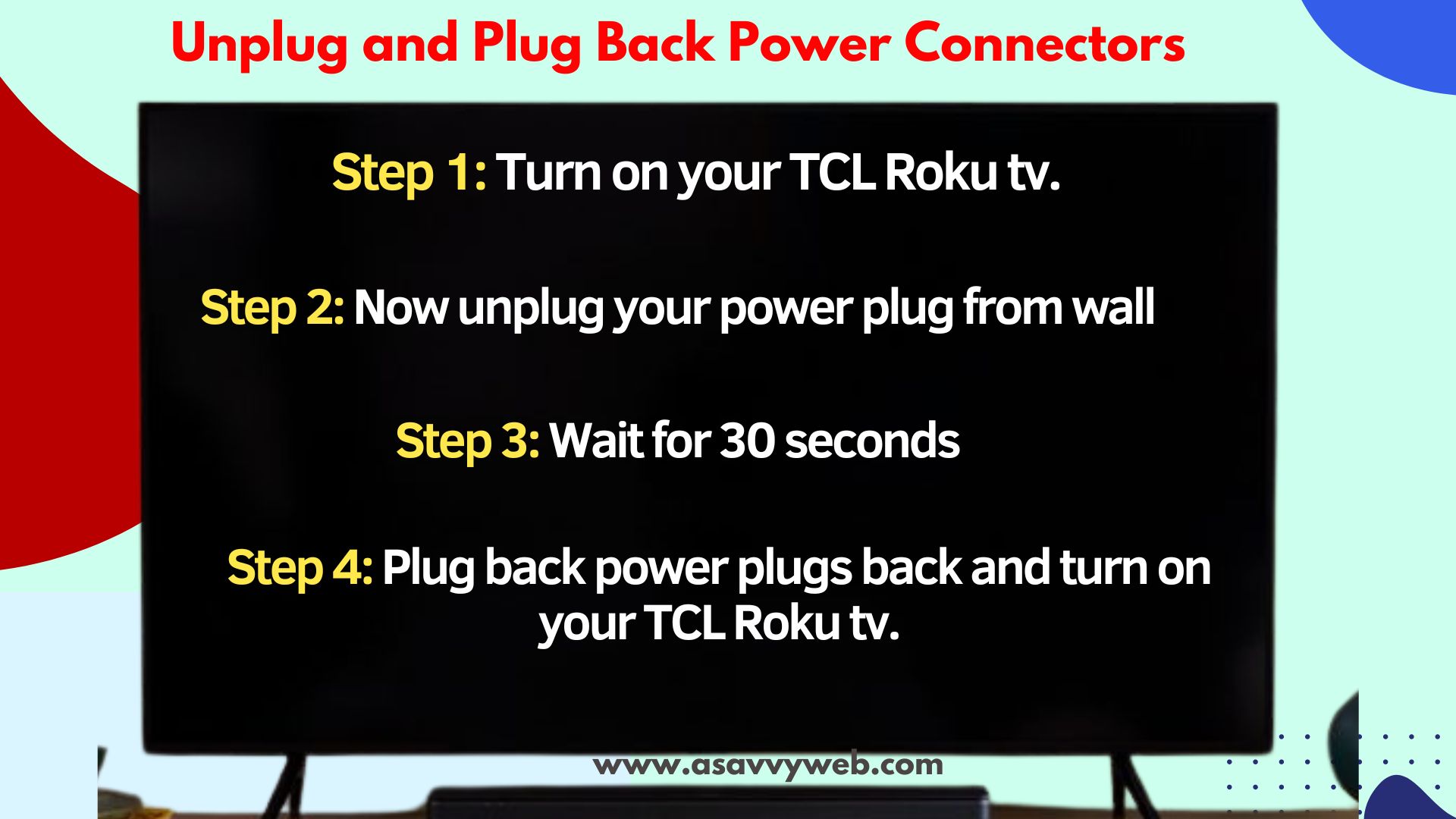 Unplug and Plug Back Power Connectors

Step 1: Turn on your TCL Roku tv.

Step 2: Now unplug your power plug from wall

Step 3: Wait for 30 seconds

Step 4: Plug back power plugs back and turn on your TCL Roku tv.

www.asavvyweb.com